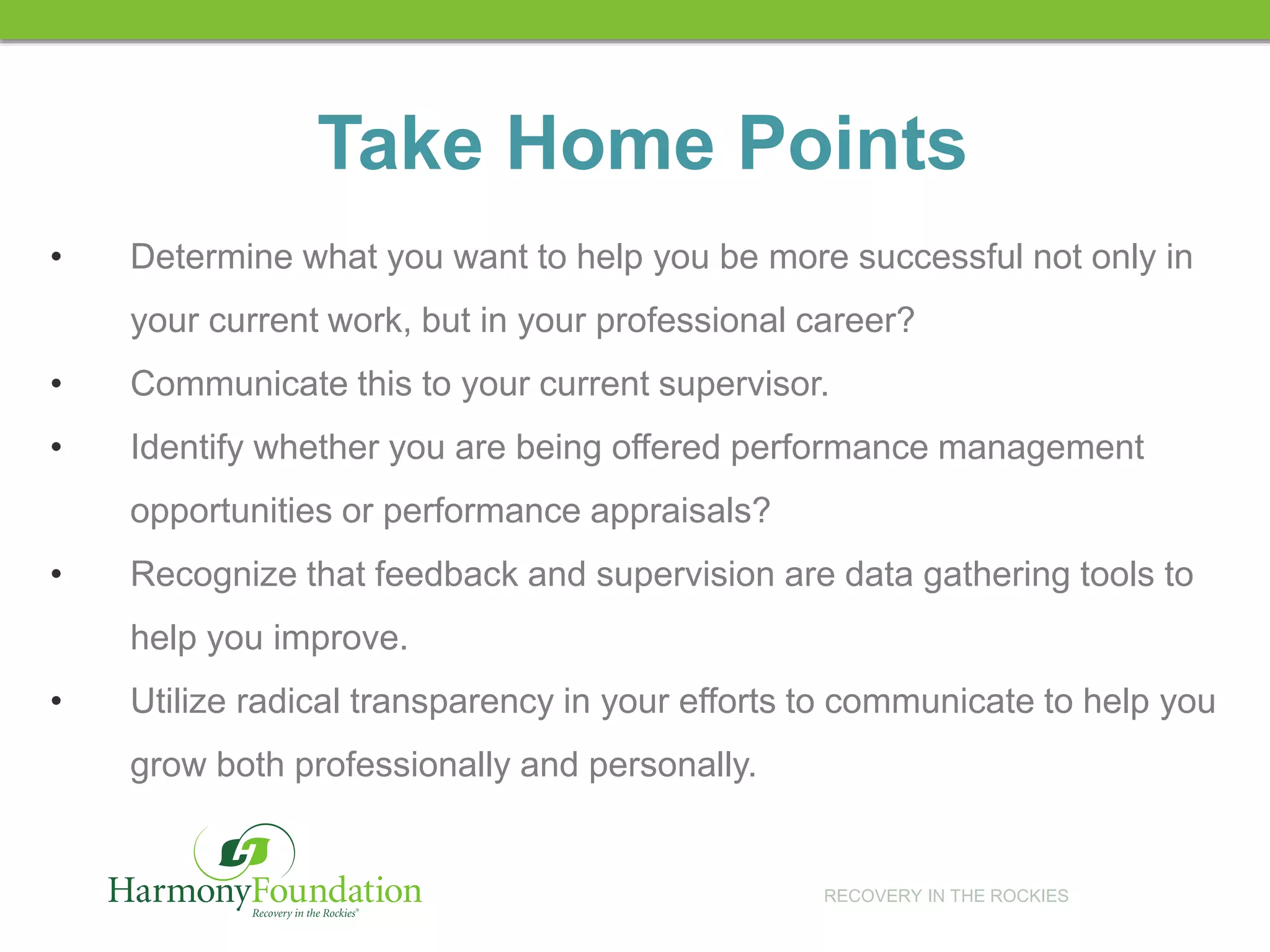 Take Home Points

• Determine what you want to help you be more successful not only in your current work, but in your professional career?
• Communicate this to your current supervisor.
• Identify whether you are being offered performance management opportunities or performance appraisals?
• Recognize that feedback and supervision are data gathering tools to help you improve.
• Utilize radical transparency in your efforts to communicate to help you grow both professionally and personally.

HarmonyFoundation
Recovery in the Rockies®

RECOVERY IN THE ROCKIES